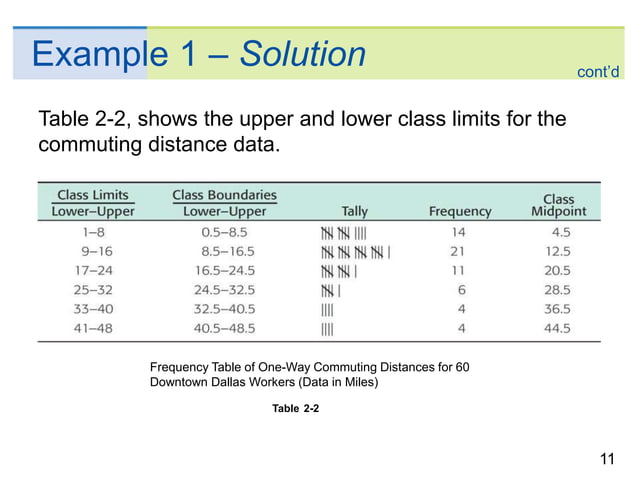 Example 1 – Solution

cont'd

Table 2-2, shows the upper and lower class limits for the commuting distance data.

| Class Limits Lower–Upper | Class Boundaries Lower–Upper | Tally | Frequency | Class Midpoint |
|---|---|---|---|---|
| 1–8 | 0.5–8.5 | 𝍸 𝍸 \|\|\|\| | 14 | 4.5 |
| 9–16 | 8.5–16.5 | 𝍸 𝍸 𝍸 𝍸 \| | 21 | 12.5 |
| 17–24 | 16.5–24.5 | 𝍸 𝍸 \| | 11 | 20.5 |
| 25–32 | 24.5–32.5 | 𝍸 \| | 6 | 28.5 |
| 33–40 | 32.5–40.5 | \|\|\|\| | 4 | 36.5 |
| 41–48 | 40.5–48.5 | \|\|\|\| | 4 | 44.5 |

Frequency Table of One-Way Commuting Distances for 60 Downtown Dallas Workers (Data in Miles)

Table 2-2

11